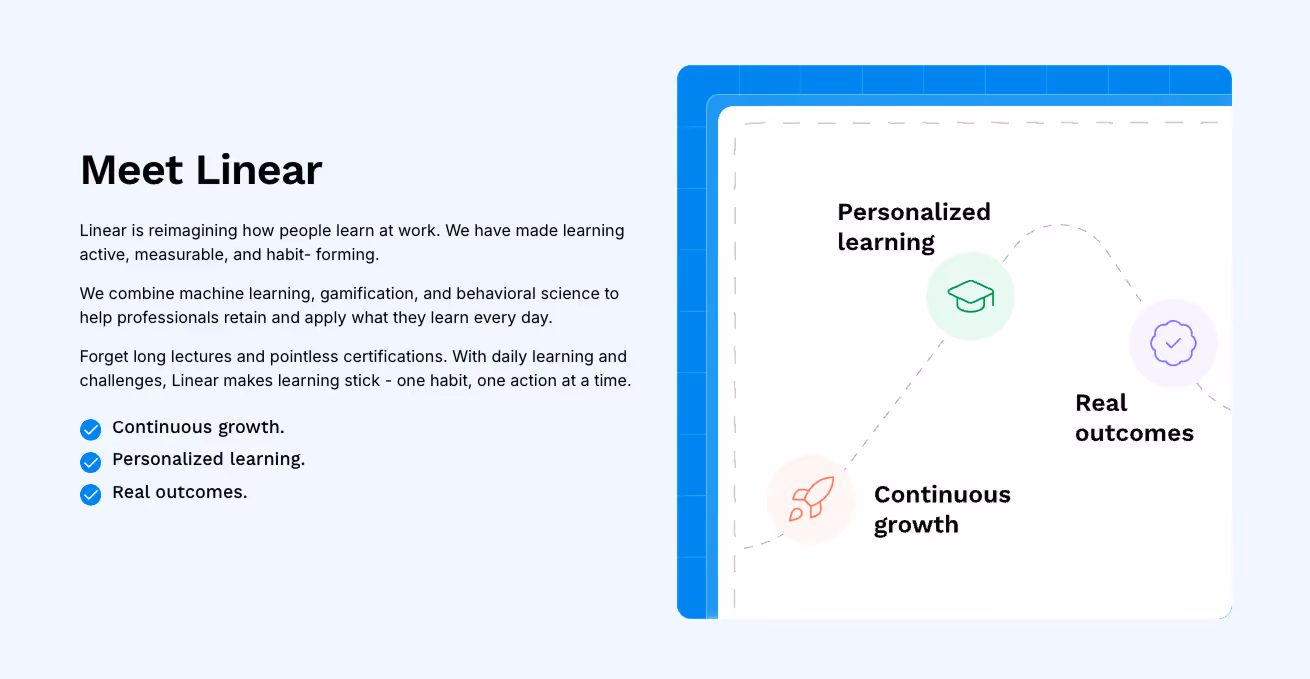 Meet Linear

Linear is reimagining how people learn at work. We have made learning active, measurable, and habit- forming.

We combine machine learning, gamification, and behavioral science to help professionals retain and apply what they learn every day.

Forget long lectures and pointless certifications. With daily learning and challenges, Linear makes learning stick - one habit, one action at a time.

Continuous growth.
Personalized learning.
Real outcomes.

Personalized learning

Real outcomes

Continuous growth